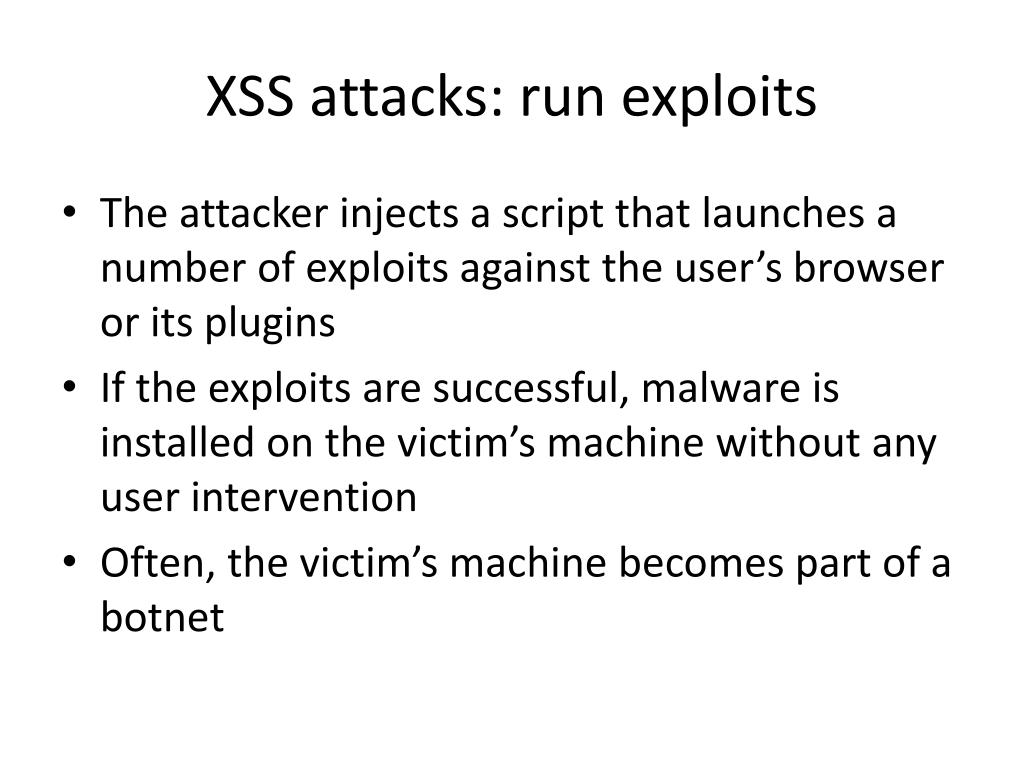 XSS attacks: run exploits

• The attacker injects a script that launches a number of exploits against the user’s browser or its plugins

• If the exploits are successful, malware is installed on the victim’s machine without any user intervention

• Often, the victim’s machine becomes part of a botnet